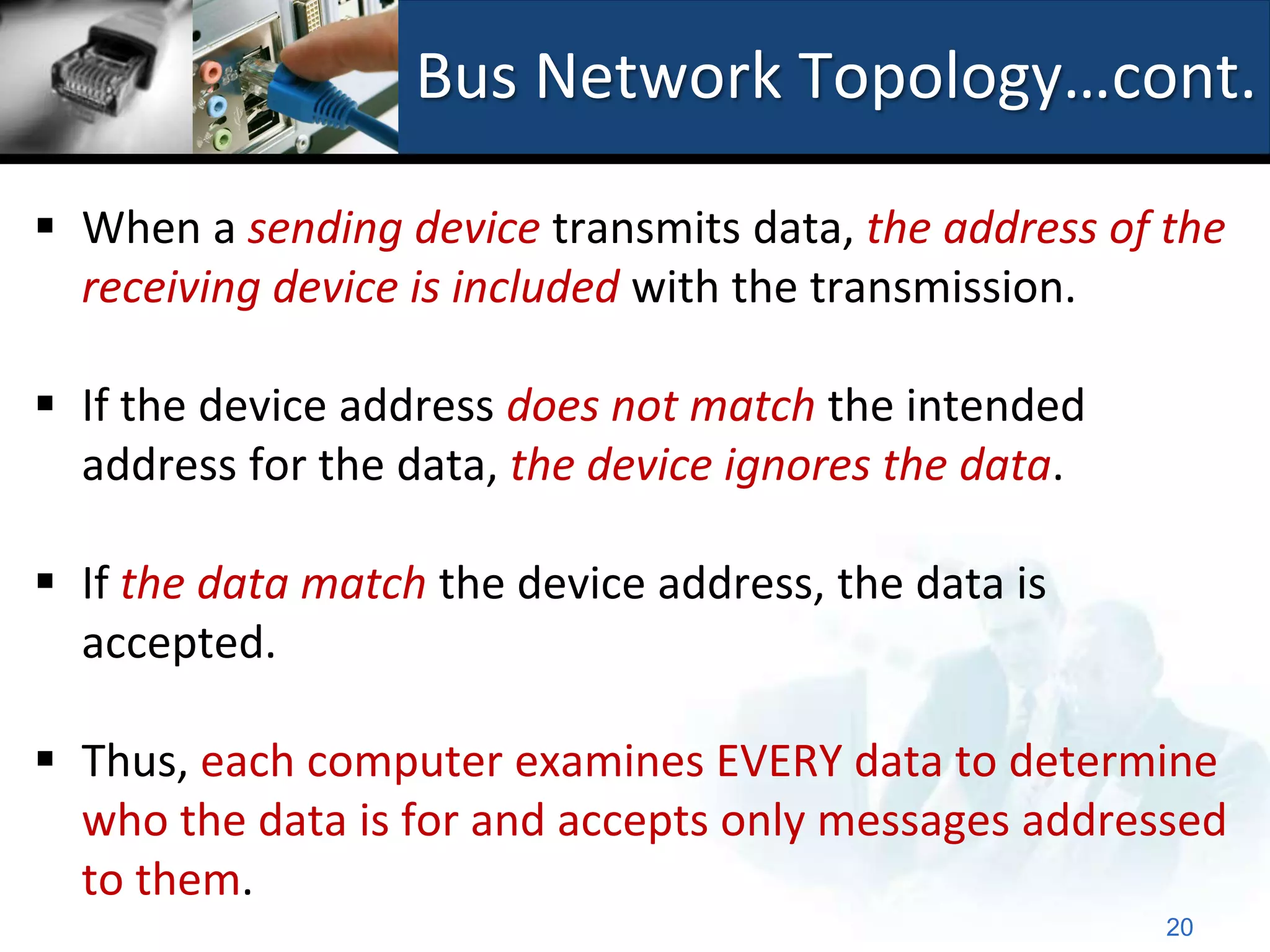 Bus Network Topology...cont.

▪ When a sending device transmits data, the address of the receiving device is included with the transmission.

▪ If the device address does not match the intended address for the data, the device ignores the data.

▪ If the data match the device address, the data is accepted.

▪ Thus, each computer examines EVERY data to determine who the data is for and accepts only messages addressed to them.

20